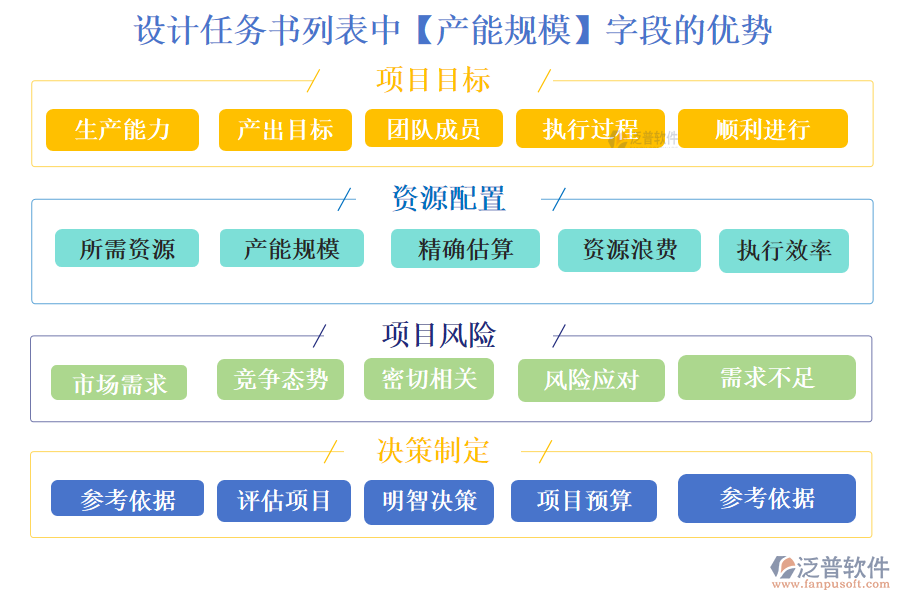 设计任务书列表中【产能规模】字段的优势

项目目标

生产能力 产出目标 团队成员 执行过程 顺利进行

泛普软件

资源配置

所需资源 产能规模 精确估算 资源浪费 执行效率

项目风险

市场需求 竞争态势 密切相关 风险应对 需求不足

决策制定

参考依据 评估项目 明智决策 项目预算 参考依据

泛普软件
www.fanpusoft.com